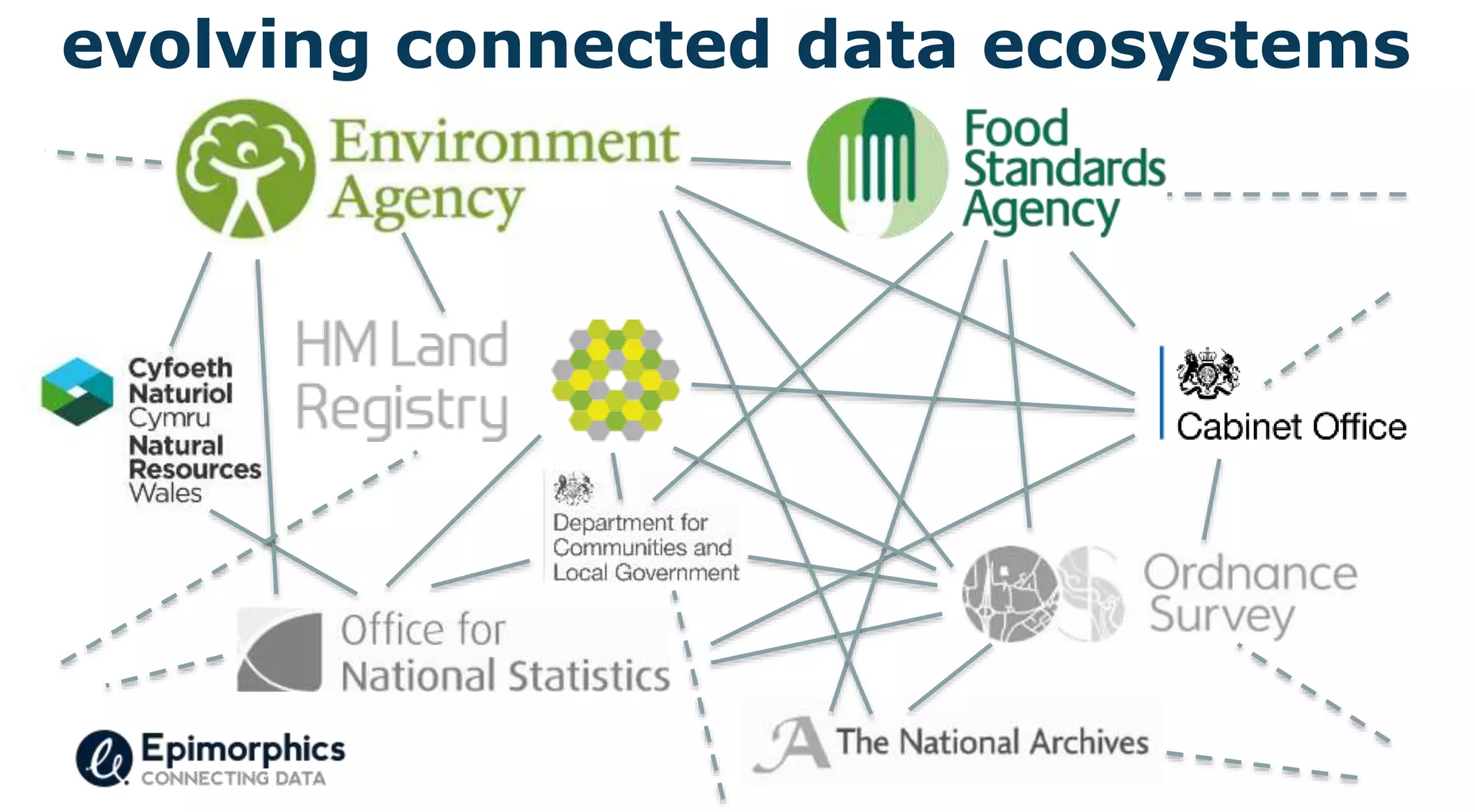 evolving connected data ecosystems

Environment Agency

Food Standards Agency

Cyfoeth Naturiol Cymru Natural Resources Wales

HM Land Registry

Cabinet Office

Department for Communities and Local Government

Ordnance Survey

Office for National Statistics

The National Archives

Epimorphics CONNECTING DATA